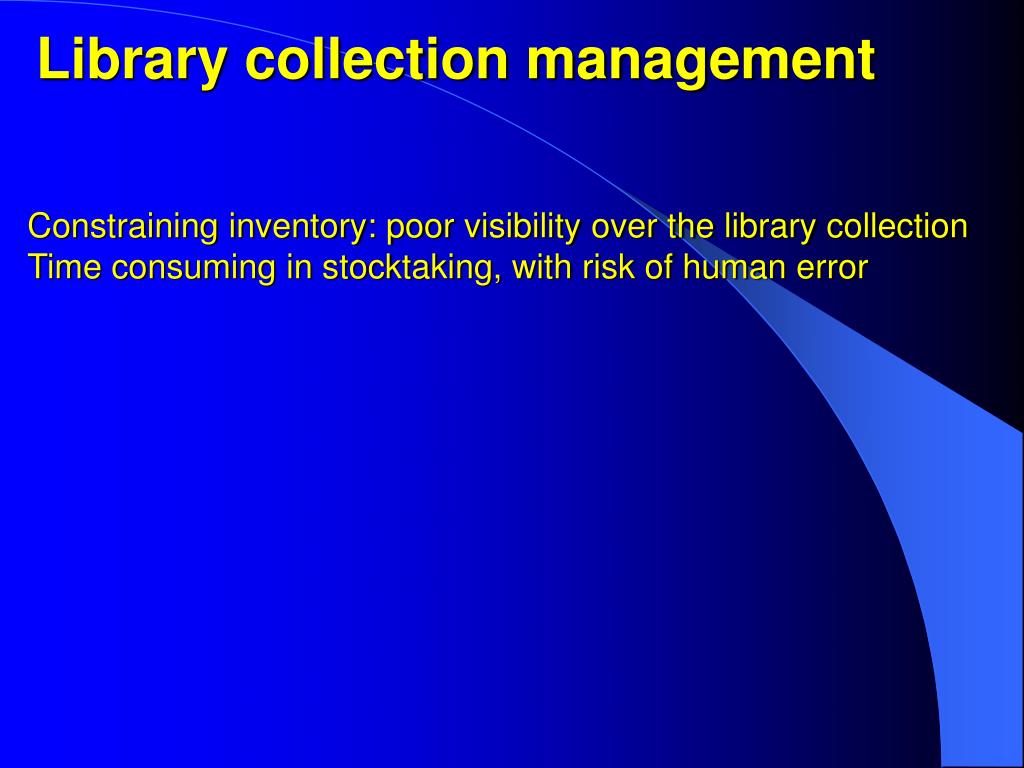 Library collection management

Constraining inventory: poor visibility over the library collection
Time consuming in stocktaking, with risk of human error